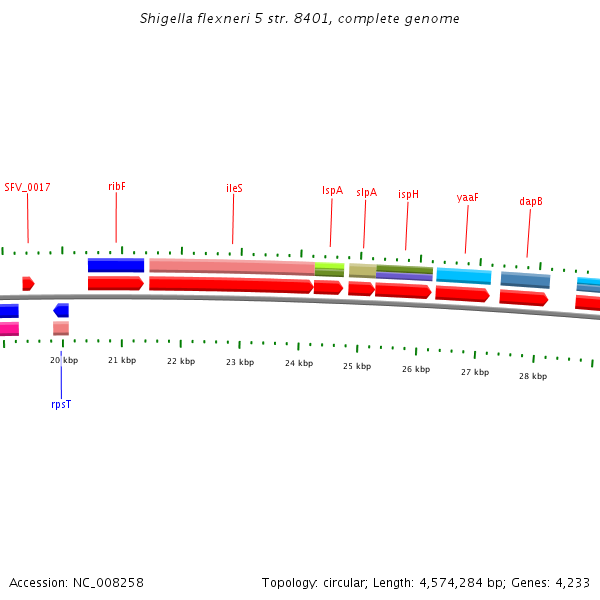 Shigella flexneri 5 str. 8401, complete genome

SFV_0017

ribF

ileS

lspA

slpA

ispH

yaaF

dapB

20 kbp

21 kbp

22 kbp

23 kbp

24 kbp

25 kbp

26 kbp

27 kbp

28 kbp

rpsT

Accession: NC_008258

Topology: circular; Length: 4,574,284 bp; Genes: 4,233